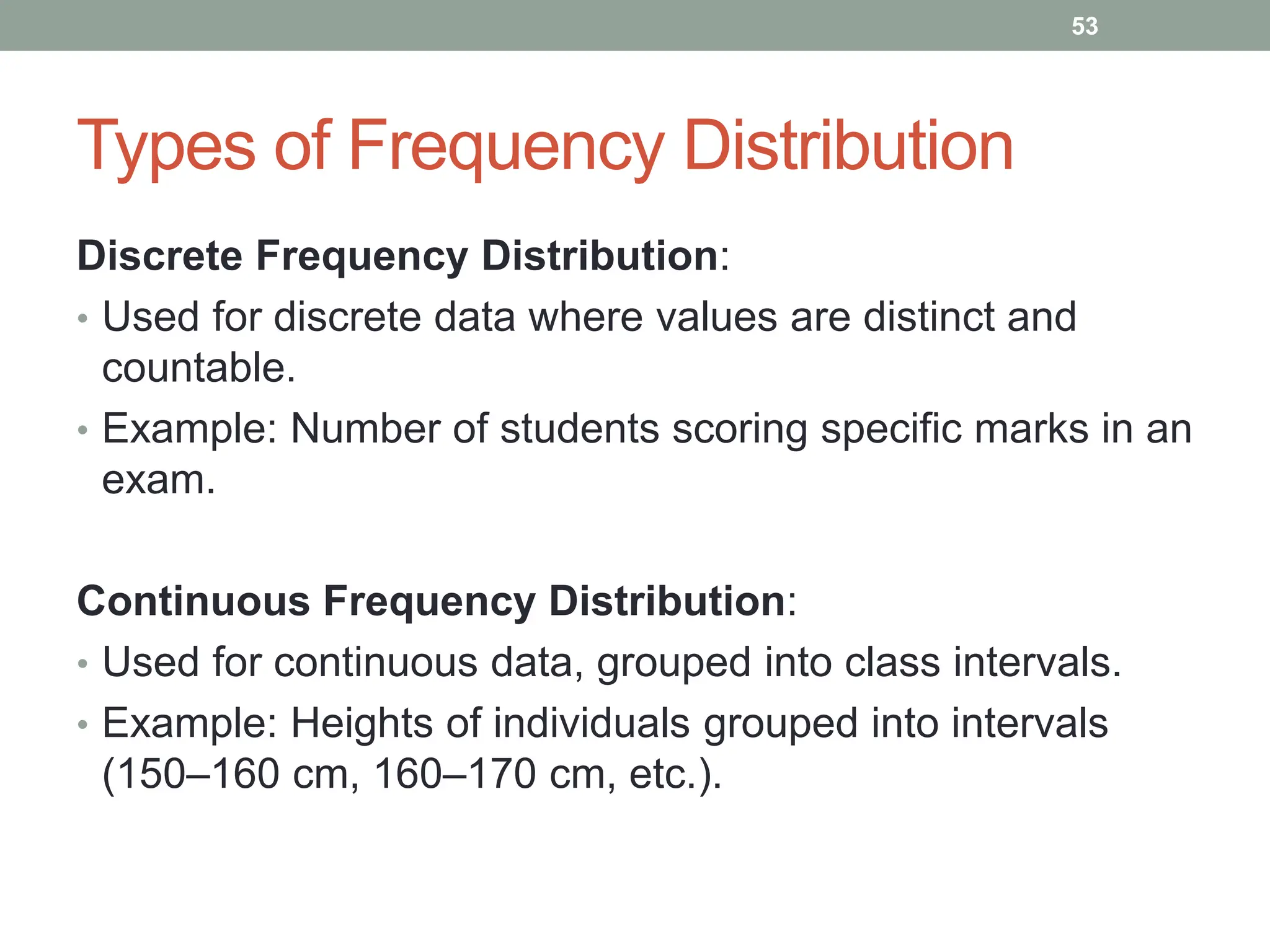 53

Types of Frequency Distribution

Discrete Frequency Distribution:

• Used for discrete data where values are distinct and countable.
• Example: Number of students scoring specific marks in an exam.

Continuous Frequency Distribution:

• Used for continuous data, grouped into class intervals.
• Example: Heights of individuals grouped into intervals (150–160 cm, 160–170 cm, etc.).